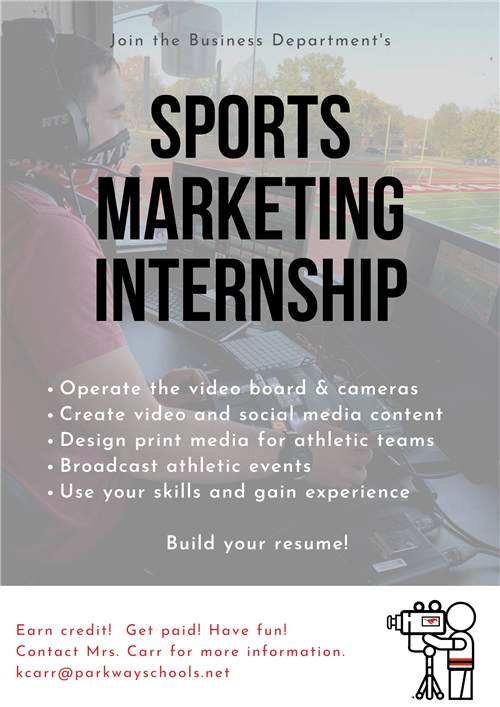 Join the Business Department's

SPORTS MARKETING INTERNSHIP

• Operate the video board & cameras
• Create video and social media content
• Design print media for athletic teams
• Broadcast athletic events
• Use your skills and gain experience

Build your resume!

Earn credit! Get paid! Have fun!
Contact Mrs. Carr for more information.
kcarr@parkwayschools.net